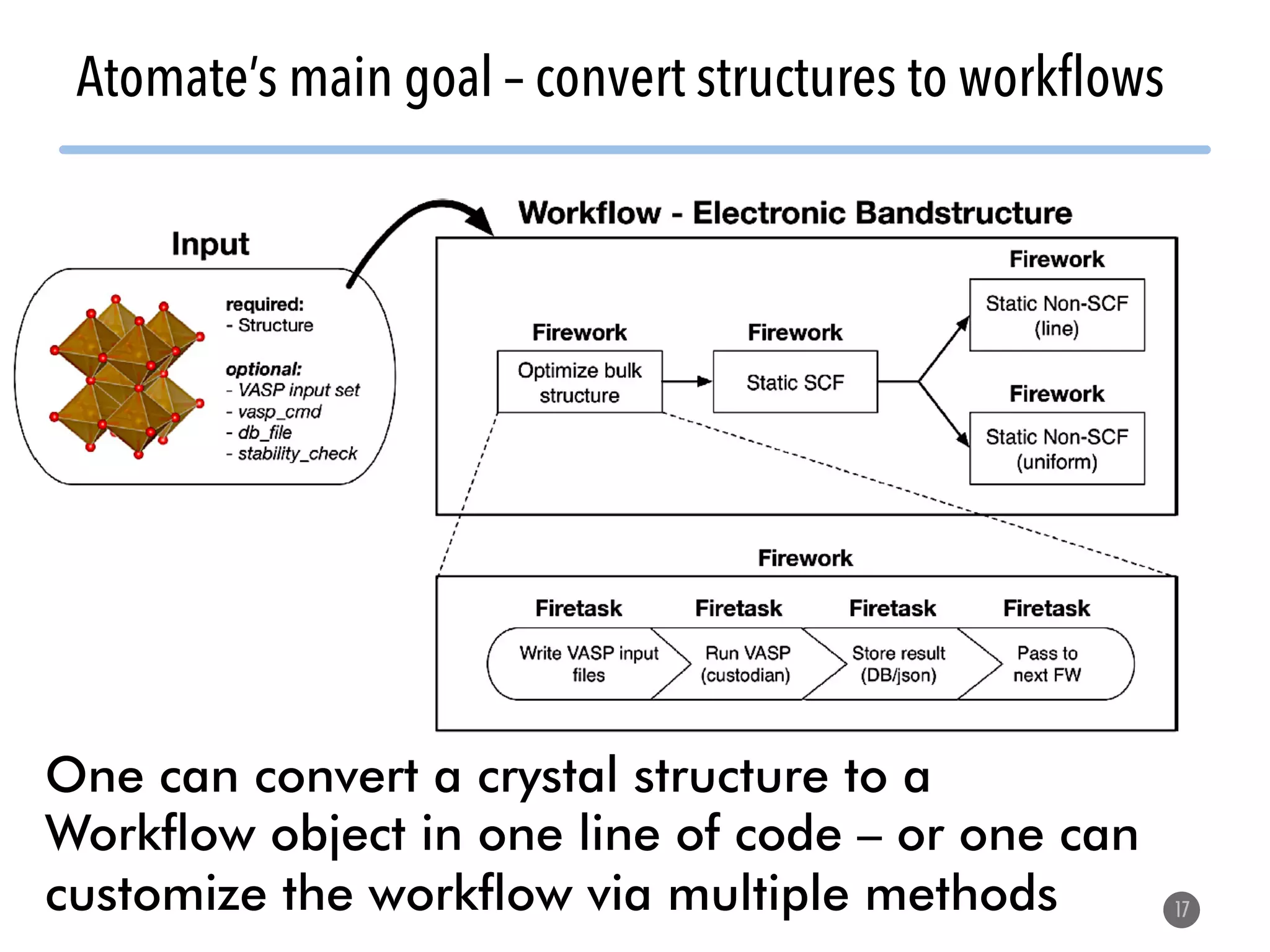 Atomate's main goal – convert structures to workflows

Input

required:
- Structure

optional:
- VASP input set
- vasp_cmd
- db_file
- stability_check

Workflow - Electronic Bandstructure

Firework
Optimize bulk structure

Firework
Static SCF

Firework
Static Non-SCF (line)

Firework
Static Non-SCF (uniform)

Firework

Firetask
Write VASP input files

Firetask
Run VASP (custodian)

Firetask
Store result (DB/json)

Firetask
Pass to next FW

One can convert a crystal structure to a Workflow object in one line of code – or one can customize the workflow via multiple methods

17